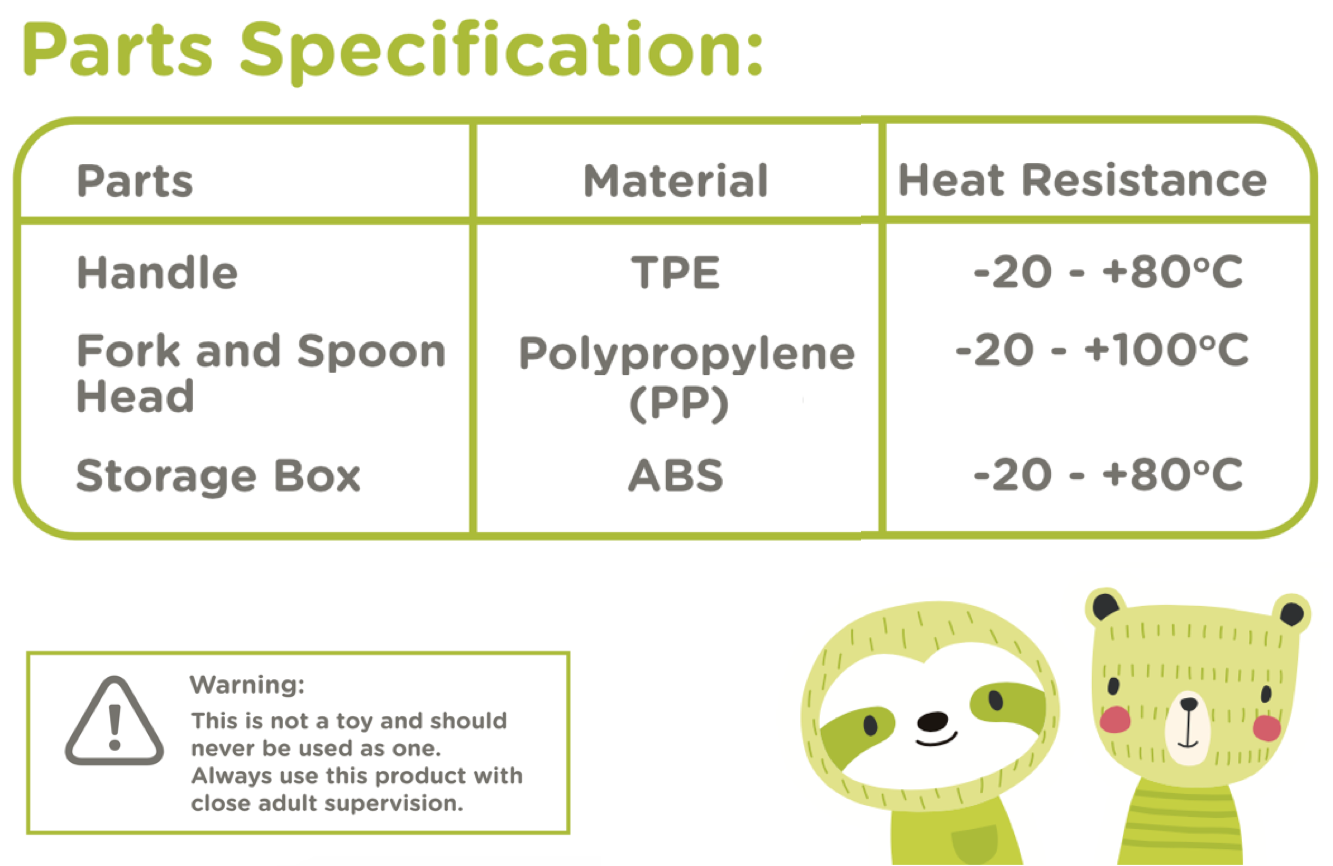 Parts Specification:

| Parts | Material | Heat Resistance |
|---|---|---|
| Handle | TPE | -20 - +80°C |
| Fork and Spoon Head | Polypropylene (PP) | -20 - +100°C |
| Storage Box | ABS | -20 - +80°C |

Warning:
This is not a toy and should never be used as one. Always use this product with close adult supervision.